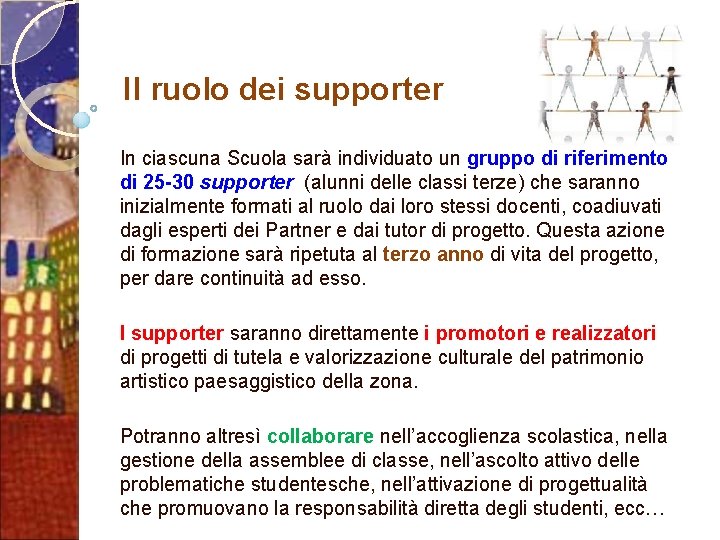 Il ruolo dei supporter

In ciascuna Scuola sarà individuato un gruppo di riferimento di 25-30 supporter (alunni delle classi terze) che saranno inizialmente formati al ruolo dai loro stessi docenti, coadiuvati dagli esperti dei Partner e dai tutor di progetto. Questa azione di formazione sarà ripetuta al terzo anno di vita del progetto, per dare continuità ad esso.

I supporter saranno direttamente i promotori e realizzatori di progetti di tutela e valorizzazione culturale del patrimonio artistico paesaggistico della zona.

Potranno altresì collaborare nell'accoglienza scolastica, nella gestione della assemblee di classe, nell'ascolto attivo delle problematiche studentesche, nell'attivazione di progettualità che promuovano la responsabilità diretta degli studenti, ecc…